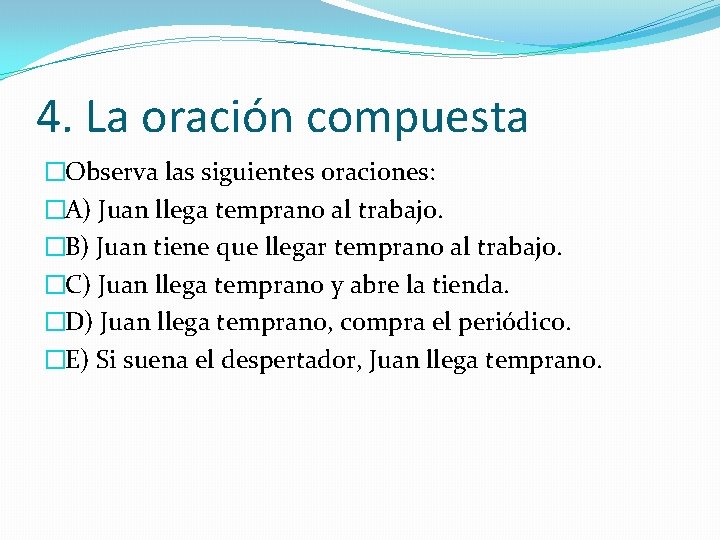 4. La oración compuesta

Observa las siguientes oraciones:

A) Juan llega temprano al trabajo.

B) Juan tiene que llegar temprano al trabajo.

C) Juan llega temprano y abre la tienda.

D) Juan llega temprano, compra el periódico.

E) Si suena el despertador, Juan llega temprano.